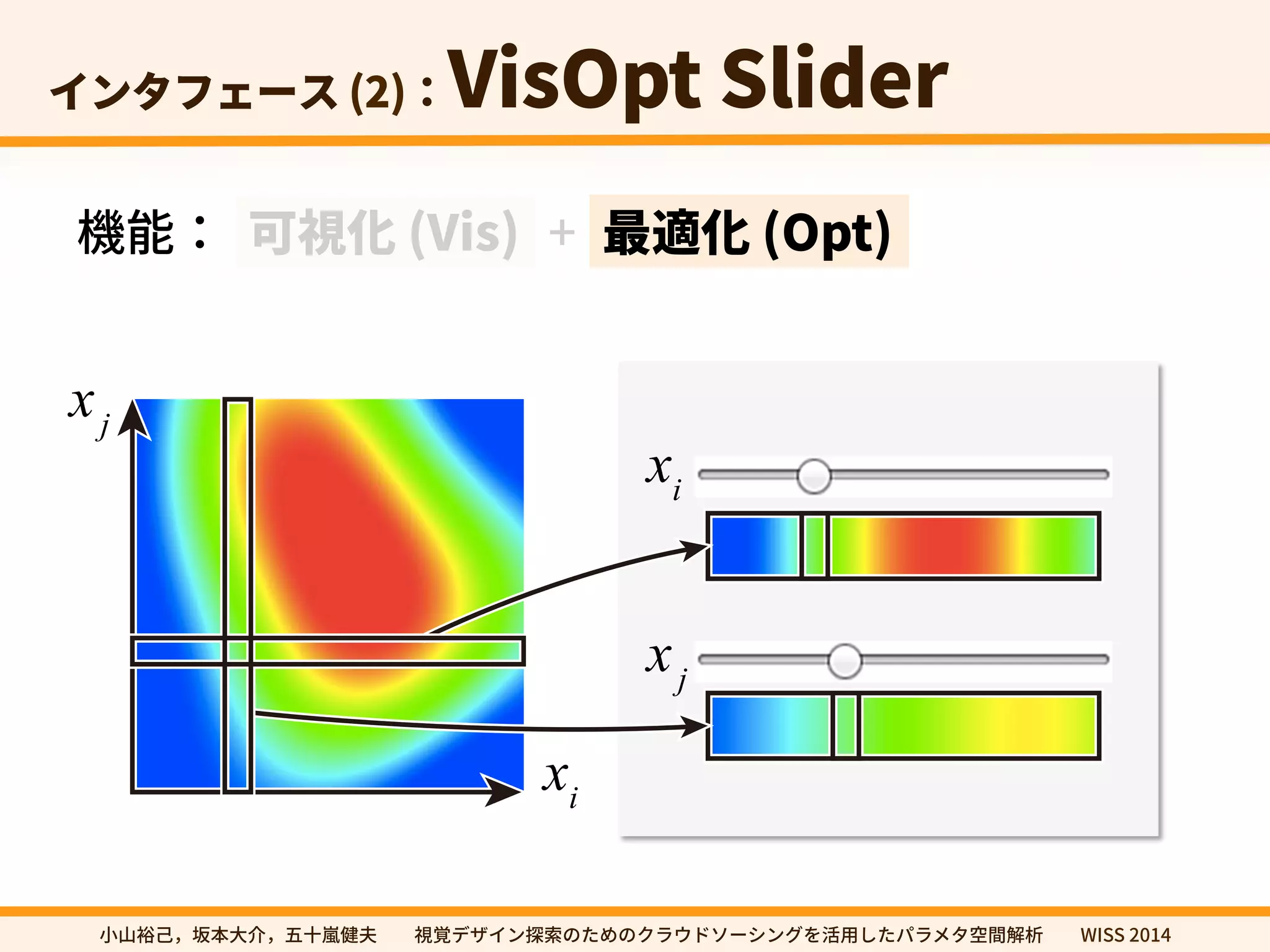 インタフェース (2) : VisOpt Slider

機能： 可視化 (Vis) + 最適化 (Opt)

$x_j$

$x_i$

$x_i$

$x_j$

小山裕己，坂本大介，五十嵐健夫　視覚デザイン探索のためのクラウドソーシングを活用したパラメタ空間解析　WISS 2014